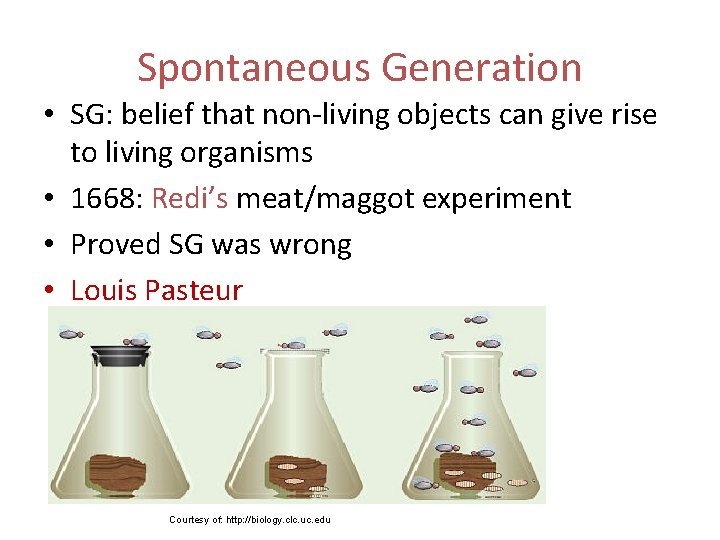 Spontaneous Generation

• SG: belief that non-living objects can give rise to living organisms
• 1668: Redi's meat/maggot experiment
• Proved SG was wrong
• Louis Pasteur

Courtesy of: http://biology.clc.uc.edu